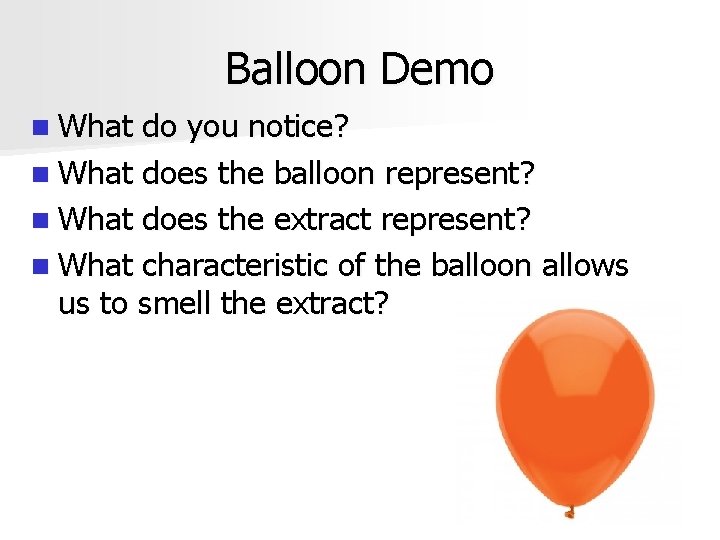 Balloon Demo

- What do you notice?
- What does the balloon represent?
- What does the extract represent?
- What characteristic of the balloon allows us to smell the extract?